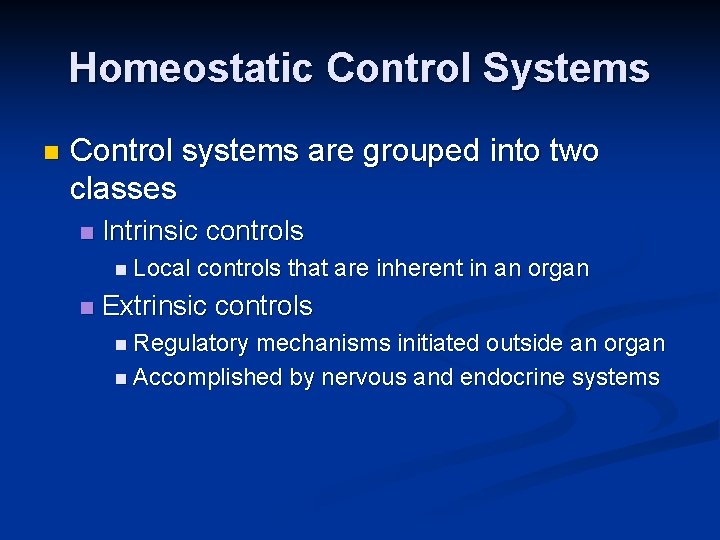 Homeostatic Control Systems

Control systems are grouped into two classes

Intrinsic controls

Local controls that are inherent in an organ

Extrinsic controls

Regulatory mechanisms initiated outside an organ

Accomplished by nervous and endocrine systems